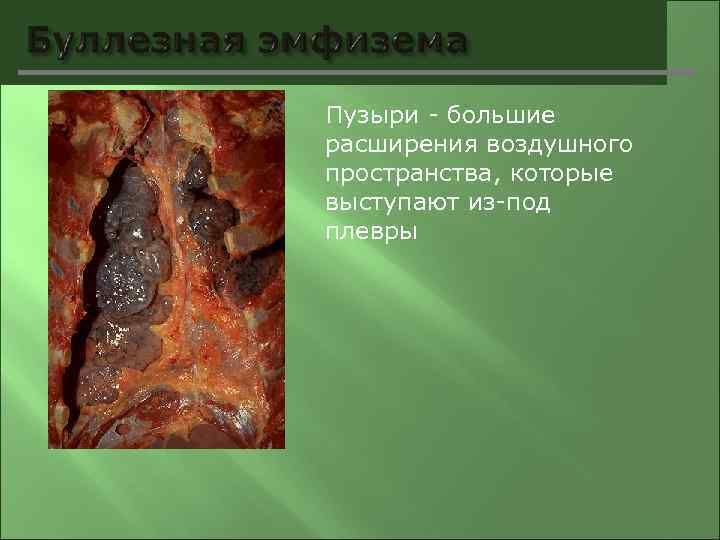 Буллезная эмфизема

Пузыри - большие расширения воздушного пространства, которые выступают из-под плевры